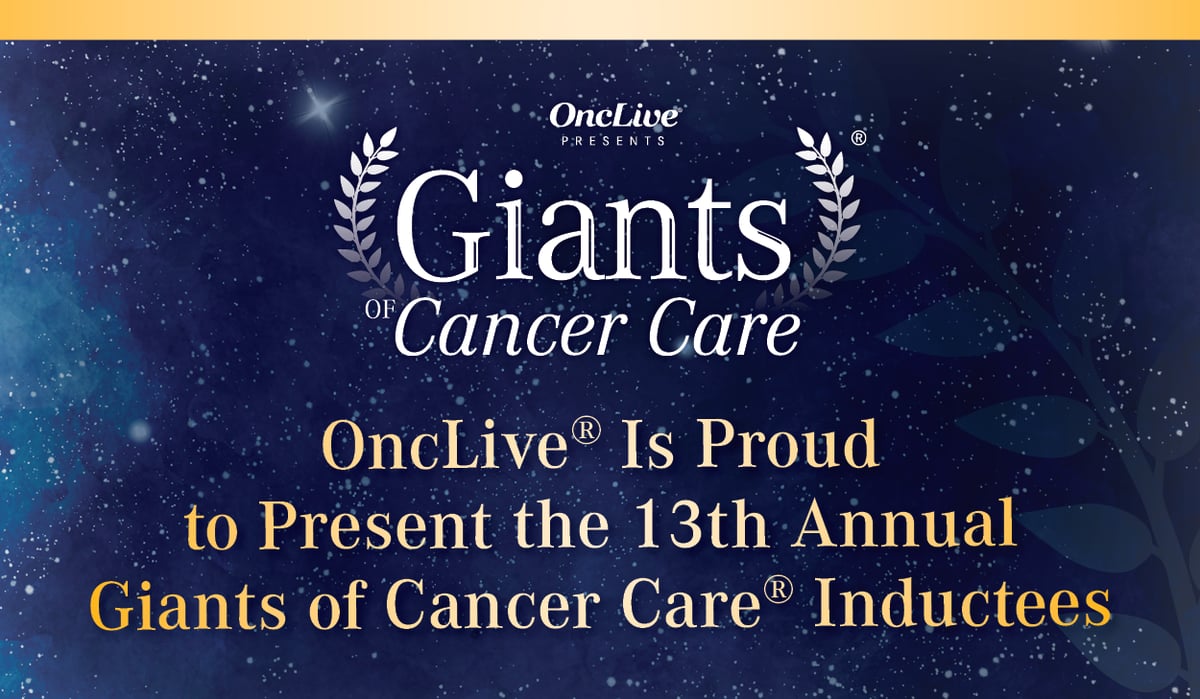 OncLive
PRESENTS
Giants®
OF Cancer Care

OncLive® Is Proud to Present the 13th Annual Giants of Cancer Care® Inductees